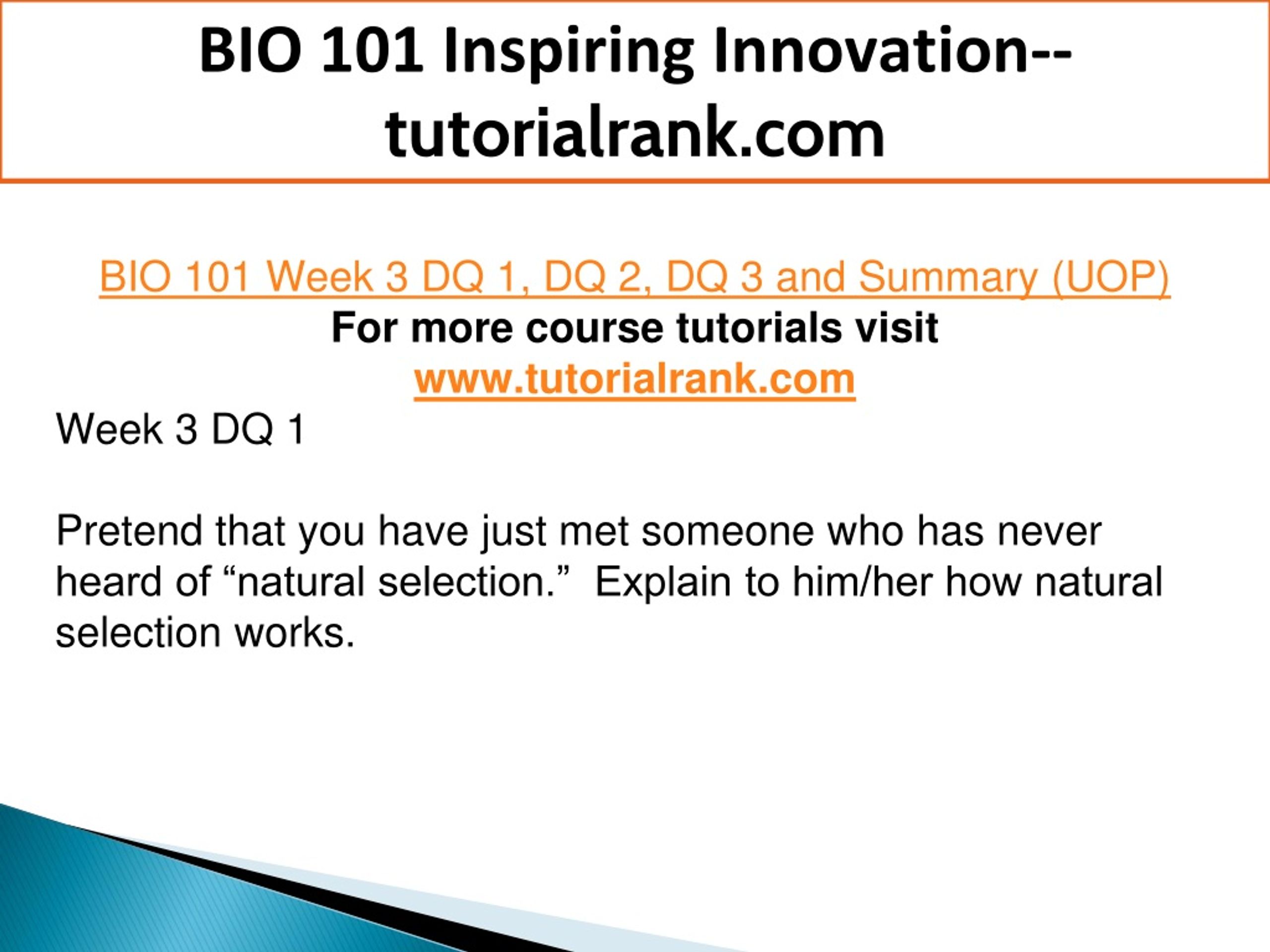 BIO 101 Inspiring Innovation--tutorialrank.com

BIO 101 Week 3 DQ 1, DQ 2, DQ 3 and Summary (UOP)
For more course tutorials visit
www.tutorialrank.com

Week 3 DQ 1

Pretend that you have just met someone who has never heard of “natural selection.” Explain to him/her how natural selection works.